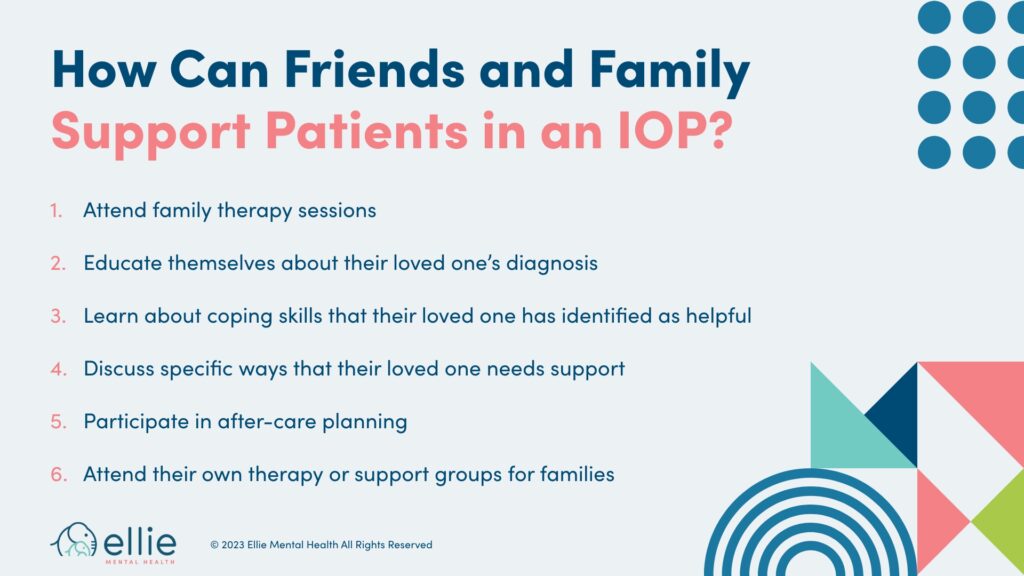 How Can Friends and Family Support Patients in an IOP?

1. Attend family therapy sessions
2. Educate themselves about their loved one's diagnosis
3. Learn about coping skills that their loved one has identified as helpful
4. Discuss specific ways that their loved one needs support
5. Participate in after-care planning
6. Attend their own therapy or support groups for families

ellie MENTAL HEALTH

© 2023 Ellie Mental Health All Rights Reserved